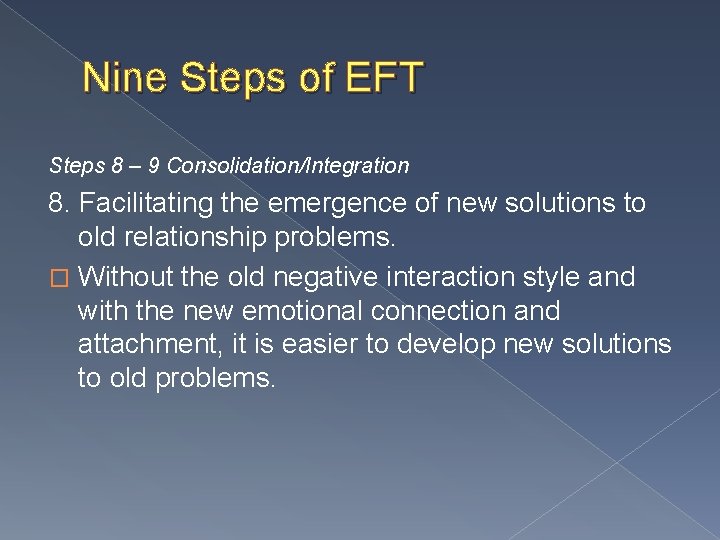 Nine Steps of EFT

Steps 8 – 9 Consolidation/Integration

8. Facilitating the emergence of new solutions to old relationship problems.

□ Without the old negative interaction style and with the new emotional connection and attachment, it is easier to develop new solutions to old problems.